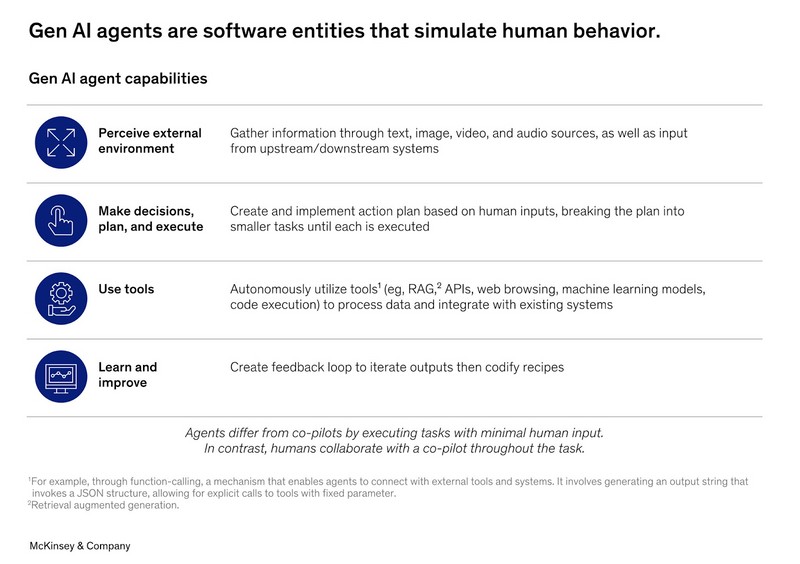 Gen AI agents are software entities that simulate human behavior.

Gen AI agent capabilities

| | |
|---|---|
| Perceive external environment | Gather information through text, image, video, and audio sources, as well as input from upstream/downstream systems |
| Make decisions, plan, and execute | Create and implement action plan based on human inputs, breaking the plan into smaller tasks until each is executed |
| Use tools | Autonomously utilize tools$^1$ (eg, RAG,$^2$ APIs, web browsing, machine learning models, code execution) to process data and integrate with existing systems |
| Learn and improve | Create feedback loop to iterate outputs then codify recipes |

Agents differ from co-pilots by executing tasks with minimal human input. In contrast, humans collaborate with a co-pilot throughout the task.

$^1$For example, through function-calling, a mechanism that enables agents to connect with external tools and systems. It involves generating an output string that invokes a JSON structure, allowing for explicit calls to tools with fixed parameter.
$^2$Retrieval augmented generation.

McKinsey & Company